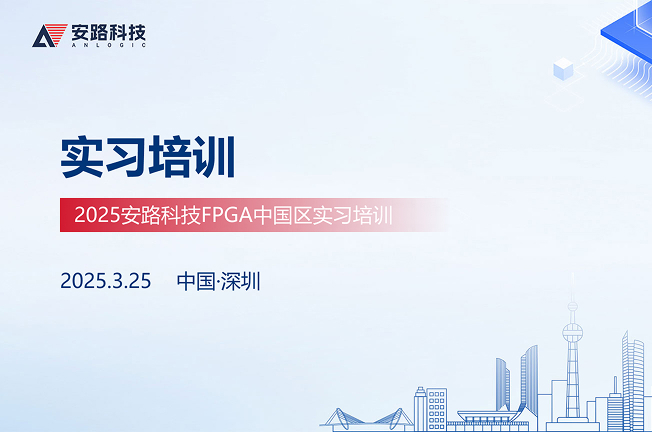 安路科技
ANLOGIC

实习培训

2025安路科技FPGA中国区实习培训

2025.3.25 中国·深圳